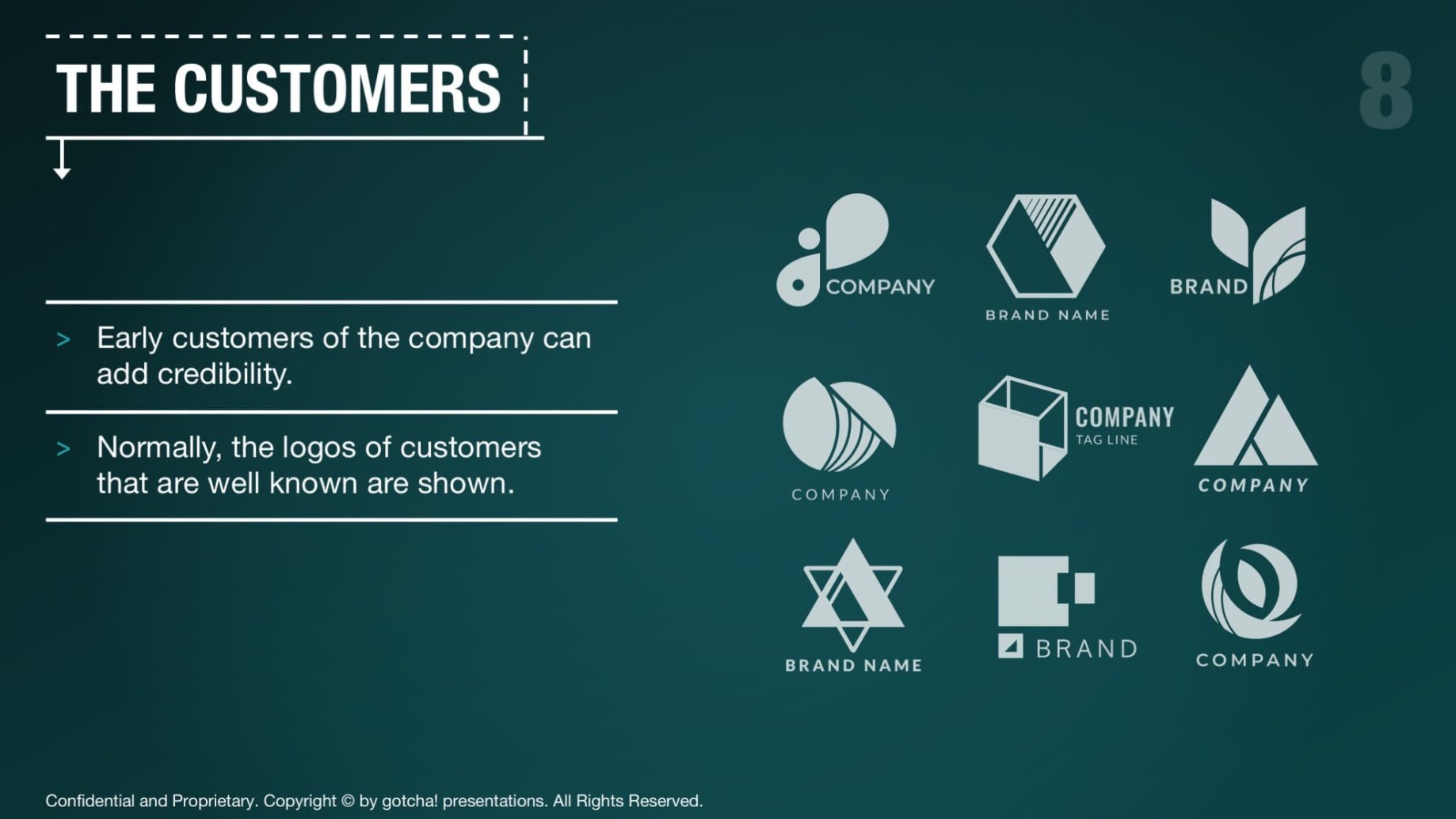 THE CUSTOMERS

8

> Early customers of the company can add credibility.

> Normally, the logos of customers that are well known are shown.

COMPANY

BRAND NAME

BRAND

COMPANY

COMPANY
TAG LINE

COMPANY

BRAND NAME

BRAND

COMPANY

Confidential and Proprietary. Copyright © by gotcha! presentations. All Rights Reserved.